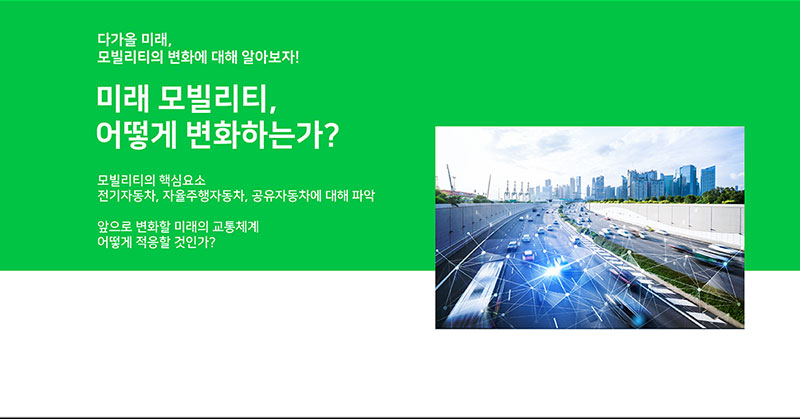 다가올 미래,
모빌리티의 변화에 대해 알아보자!

미래 모빌리티,
어떻게 변화하는가?

모빌리티의 핵심요소
전기자동차, 자율주행자동차, 공유자동차에 대해 파악

앞으로 변화할 미래의 교통체계
어떻게 적응할 것인가?